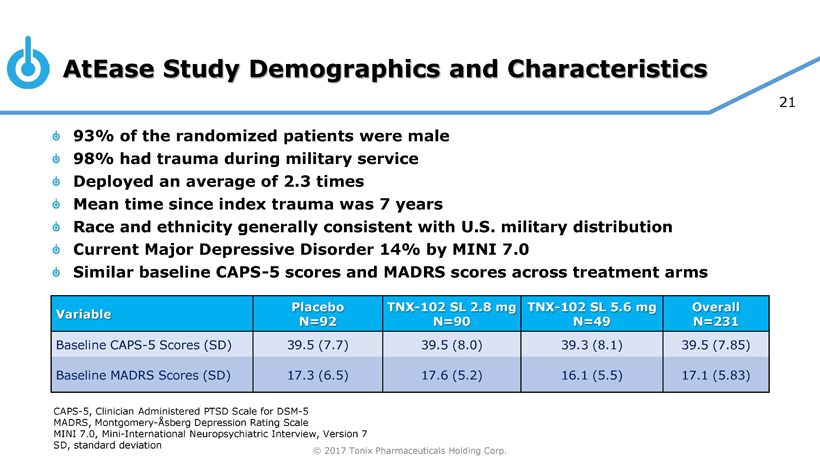 AtEase Study Demographics and Characteristics

21

93% of the randomized patients were male
98% had trauma during military service
Deployed an average of 2.3 times
Mean time since index trauma was 7 years
Race and ethnicity generally consistent with U.S. military distribution
Current Major Depressive Disorder 14% by MINI 7.0
Similar baseline CAPS-5 scores and MADRS scores across treatment arms

| Variable | Placebo N=92 | TNX-102 SL 2.8 mg N=90 | TNX-102 SL 5.6 mg N=49 | Overall N=231 |
|---|---|---|---|---|
| Baseline CAPS-5 Scores (SD) | 39.5 (7.7) | 39.5 (8.0) | 39.3 (8.1) | 39.5 (7.85) |
| Baseline MADRS Scores (SD) | 17.3 (6.5) | 17.6 (5.2) | 16.1 (5.5) | 17.1 (5.83) |

CAPS-5, Clinician Administered PTSD Scale for DSM-5
MADRS, Montgomery-Åsberg Depression Rating Scale
MINI 7.0, Mini-International Neuropsychiatric Interview, Version 7
SD, standard deviation

© 2017 Tonix Pharmaceuticals Holding Corp.